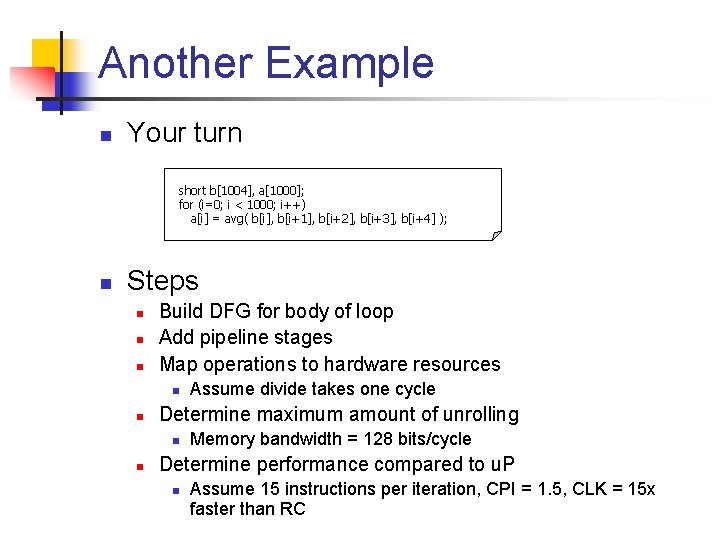 Another Example

Your turn

short b[1004], a[1000];
for (i=0; i < 1000; i++)
a[i] = avg( b[i], b[i+1], b[i+2], b[i+3], b[i+4] );

Steps

Build DFG for body of loop

Add pipeline stages

Map operations to hardware resources

Assume divide takes one cycle

Determine maximum amount of unrolling

Memory bandwidth = 128 bits/cycle

Determine performance compared to uP

Assume 15 instructions per iteration, CPI = 1.5, CLK = 15x faster than RC